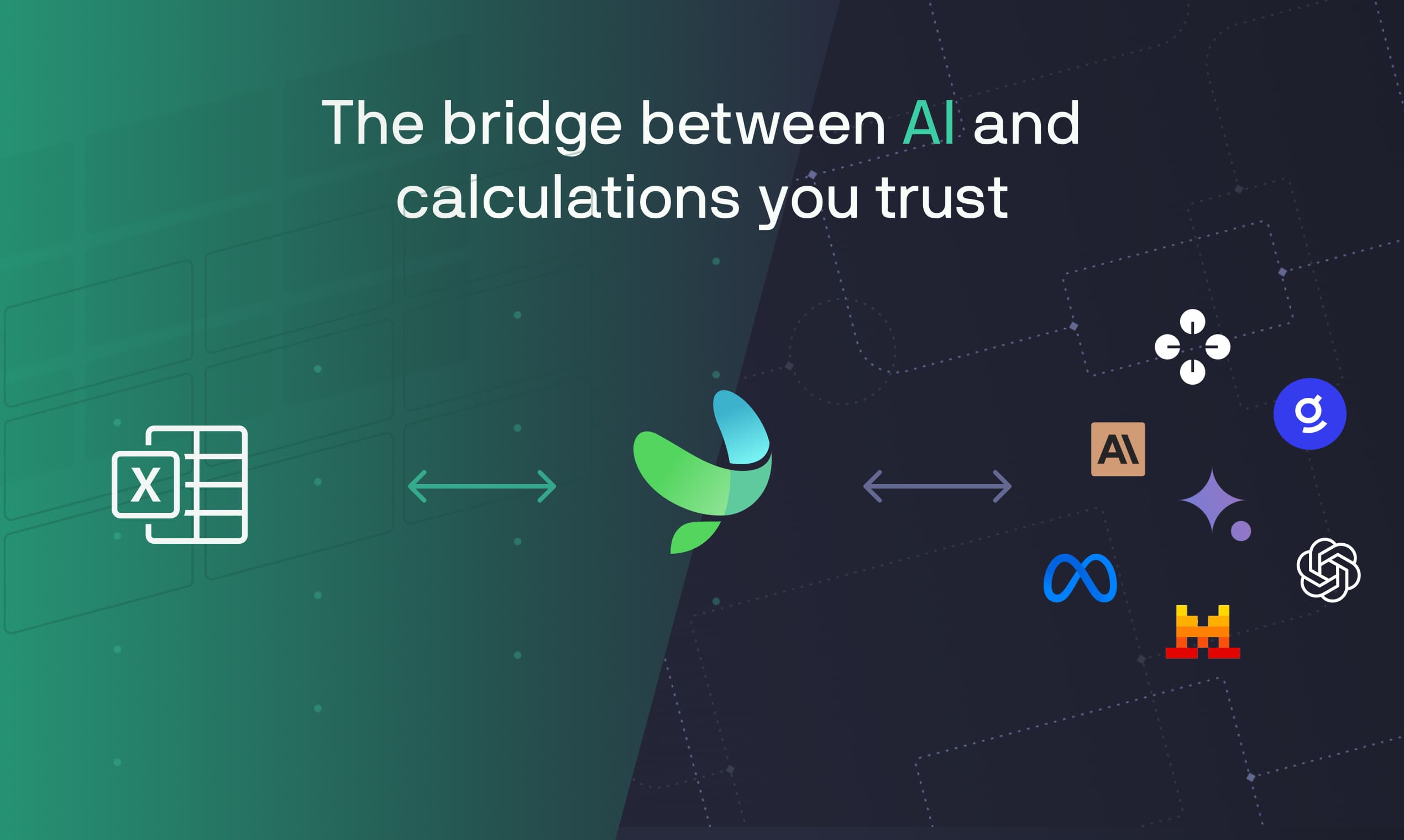 The bridge between AI and calculations you trust

X

A\